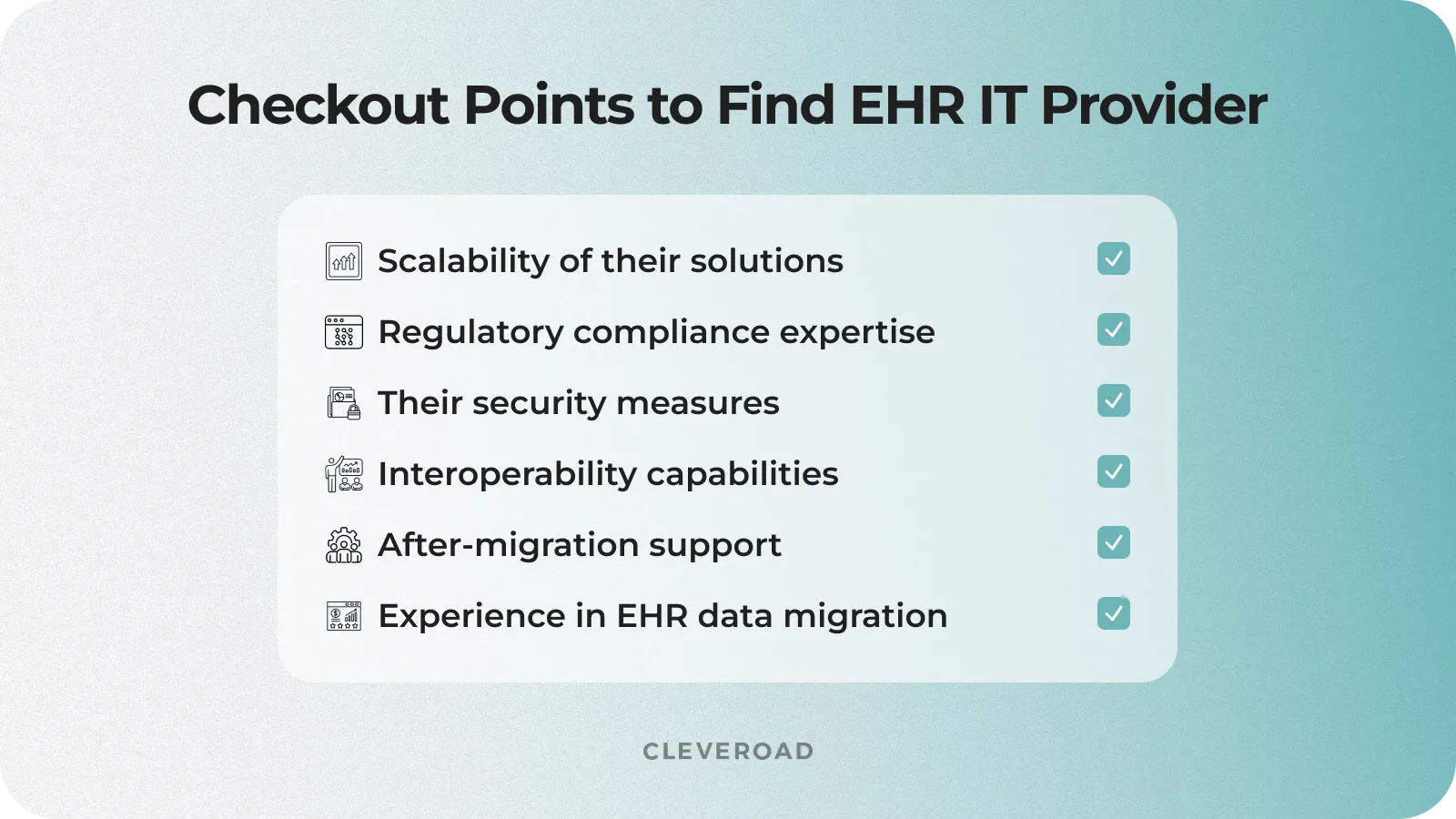 Checkout Points to Find EHR IT Provider

Scalability of their solutions

Regulatory compliance expertise

Their security measures

Interoperability capabilities

After-migration support

Experience in EHR data migration

CLEVEROAD